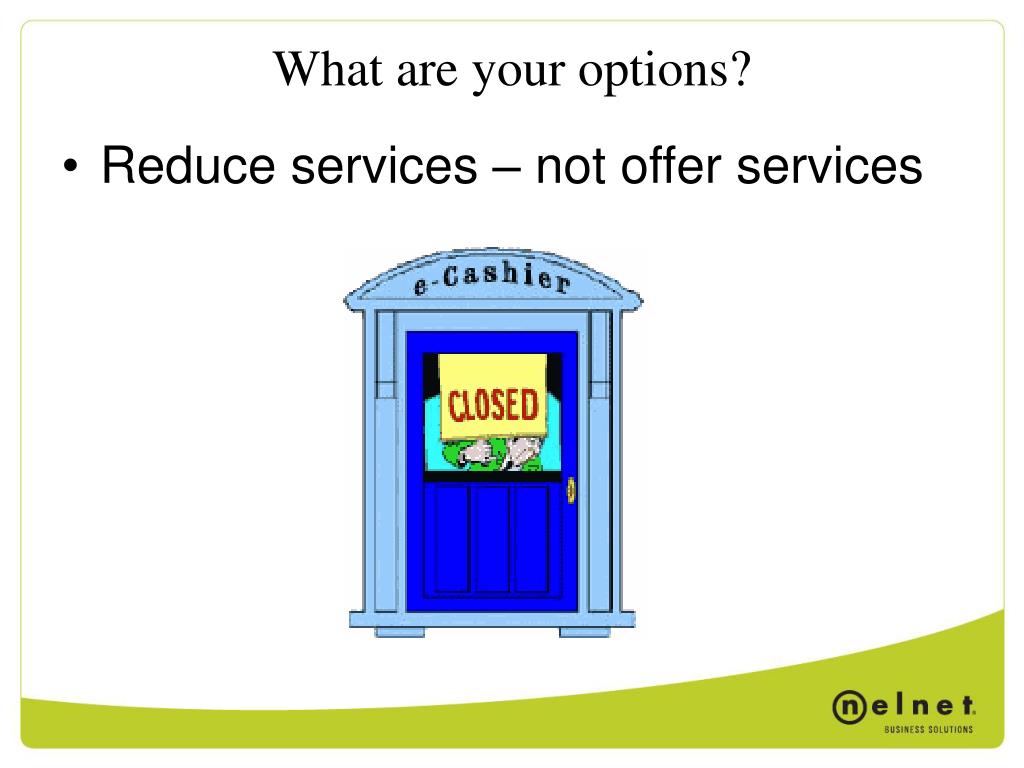 What are your options?

• Reduce services – not offer services

e-Cashier

CLOSED

nelnet.
BUSINESS SOLUTIONS